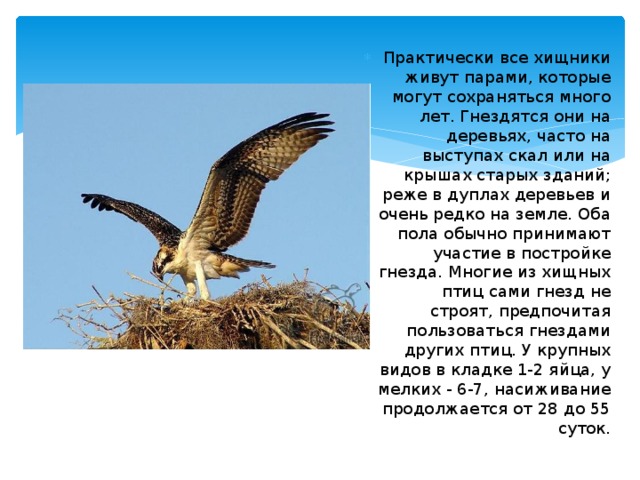 Практически все хищники живут парами, которые могут сохраняться много лет. Гнездятся они на деревьях, часто на выступах скал или на крышах старых зданий; реже в дуплах деревьев и очень редко на земле. Оба пола обычно принимают участие в постройке гнезда. Многие из хищных птиц сами гнезд не строят, предпочитая пользоваться гнездами других птиц. У крупных видов в кладке 1-2 яйца, у мелких - 6-7, насиживание продолжается от 28 до 55 суток.